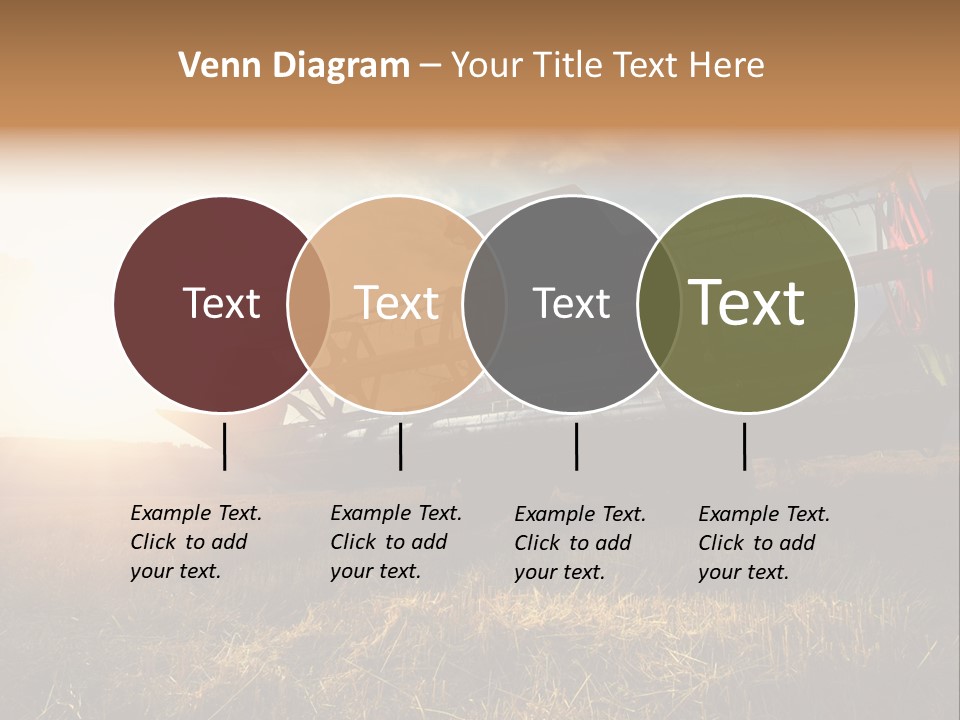 Venn Diagram – Your Title Text Here

Text

Text

Text

Text

Example Text. Click to add your text.

Example Text. Click to add your text.

Example Text. Click to add your text.

Example Text. Click to add your text.